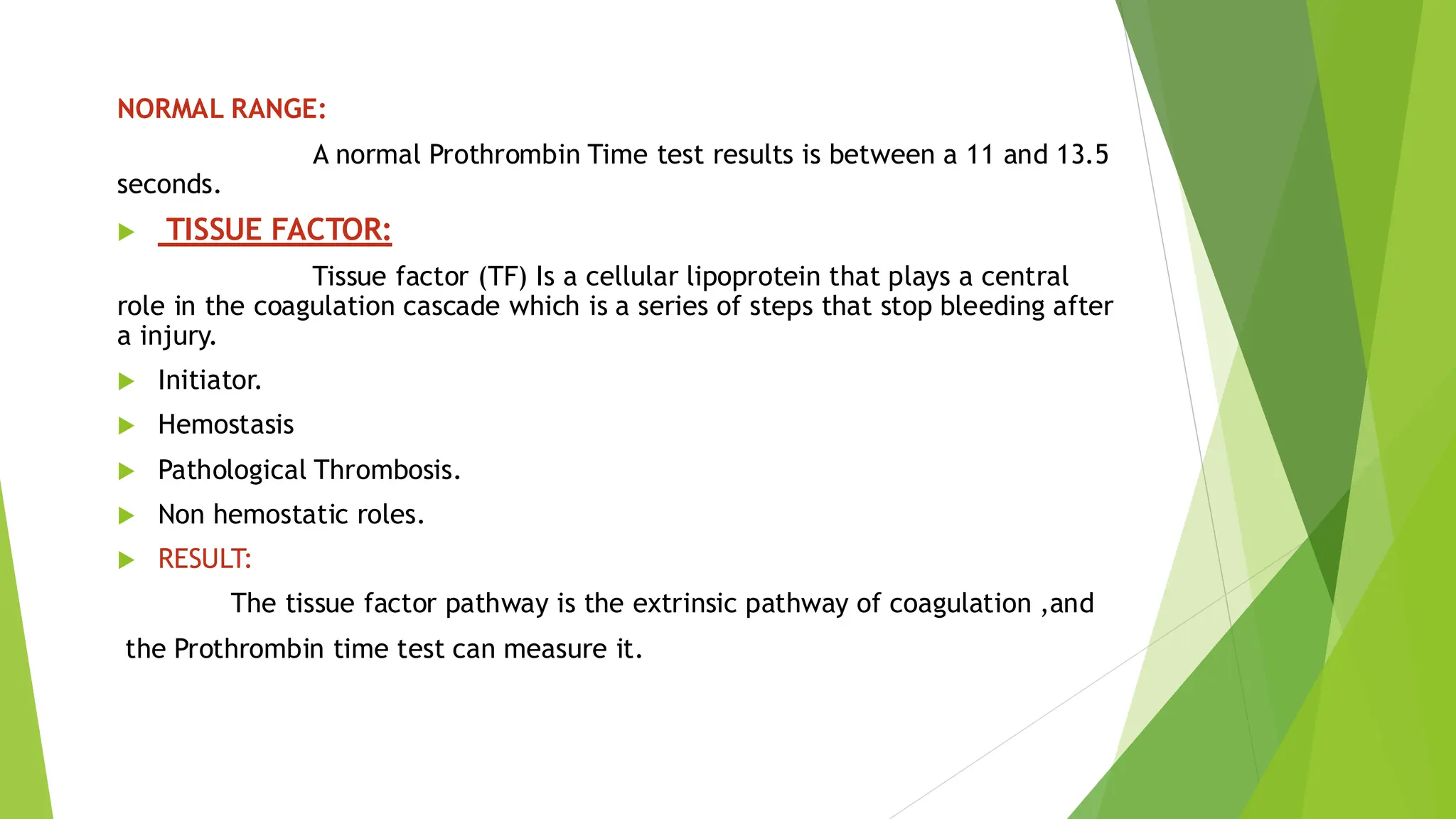 NORMAL RANGE:

A normal Prothrombin Time test results is between a 11 and 13.5 seconds.

TISSUE FACTOR:

Tissue factor (TF) Is a cellular lipoprotein that plays a central role in the coagulation cascade which is a series of steps that stop bleeding after a injury.

Initiator.

Hemostasis

Pathological Thrombosis.

Non hemostatic roles.

RESULT:

The tissue factor pathway is the extrinsic pathway of coagulation ,and the Prothrombin time test can measure it.